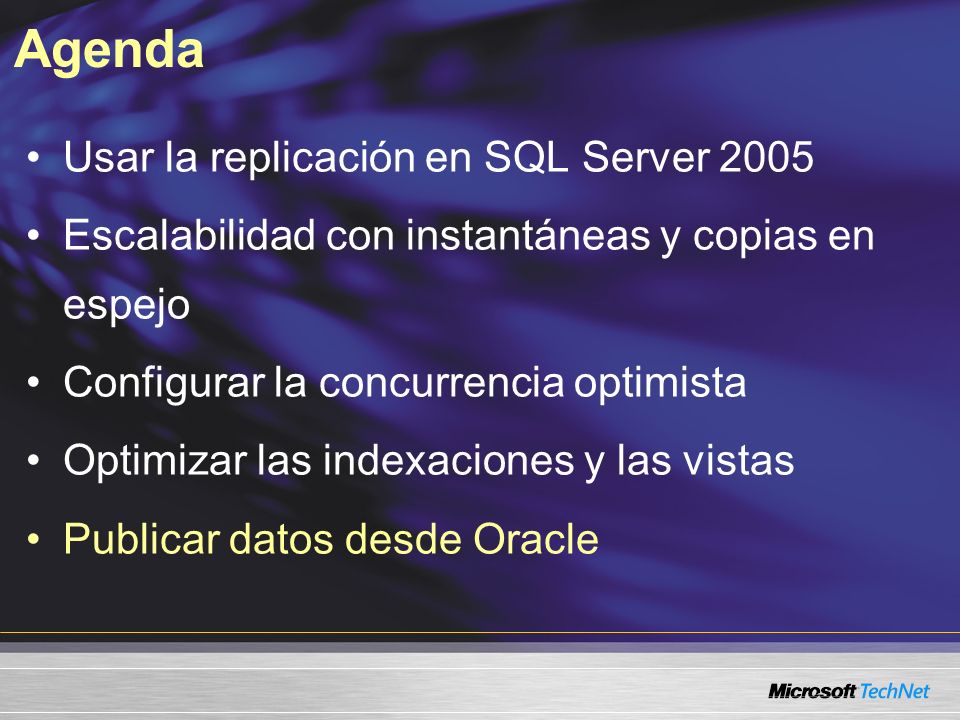 Agenda

• Usar la replicación en SQL Server 2005
• Escalabilidad con instantáneas y copias en espejo
• Configurar la concurrencia optimista
• Optimizar las indexaciones y las vistas
• Publicar datos desde Oracle

Microsoft TechNet